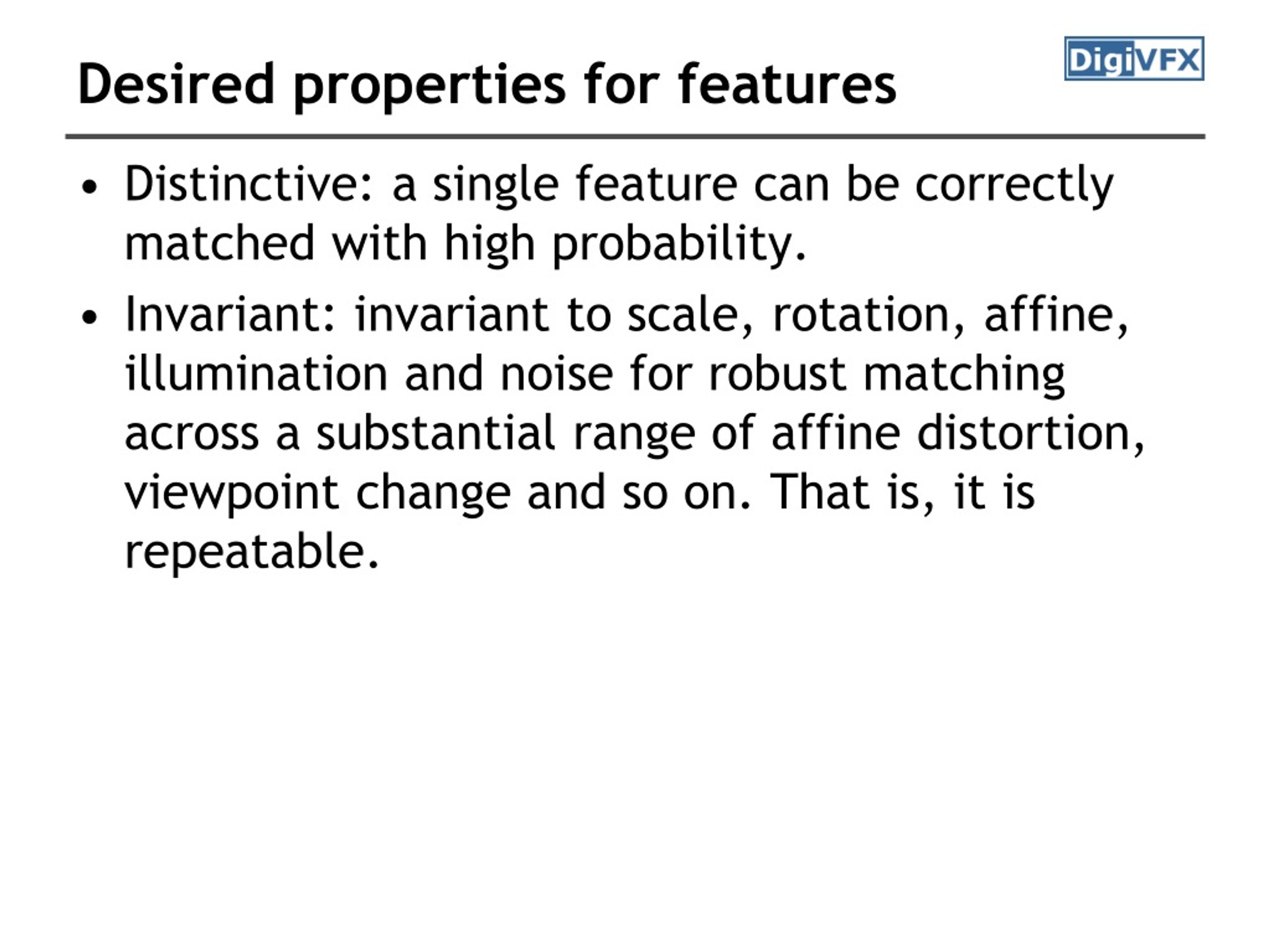 Desired properties for features

DigiVFX

• Distinctive: a single feature can be correctly matched with high probability.

• Invariant: invariant to scale, rotation, affine, illumination and noise for robust matching across a substantial range of affine distortion, viewpoint change and so on. That is, it is repeatable.